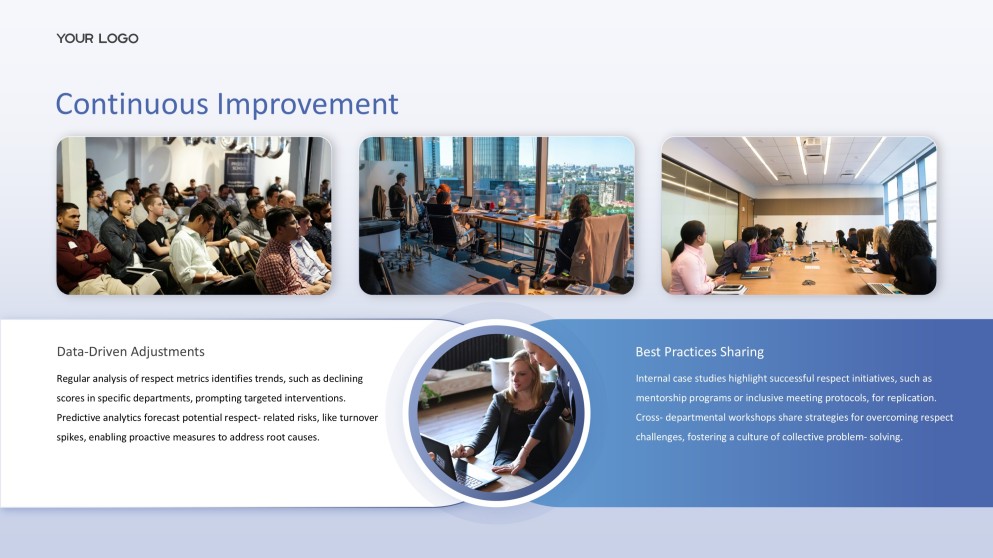 YOUR LOGO

Continuous Improvement

Data-Driven Adjustments

Regular analysis of respect metrics identifies trends, such as declining scores in specific departments, prompting targeted interventions. Predictive analytics forecast potential respect- related risks, like turnover spikes, enabling proactive measures to address root causes.

Best Practices Sharing

Internal case studies highlight successful respect initiatives, such as mentorship programs or inclusive meeting protocols, for replication. Cross- departmental workshops share strategies for overcoming respect challenges, fostering a culture of collective problem- solving.